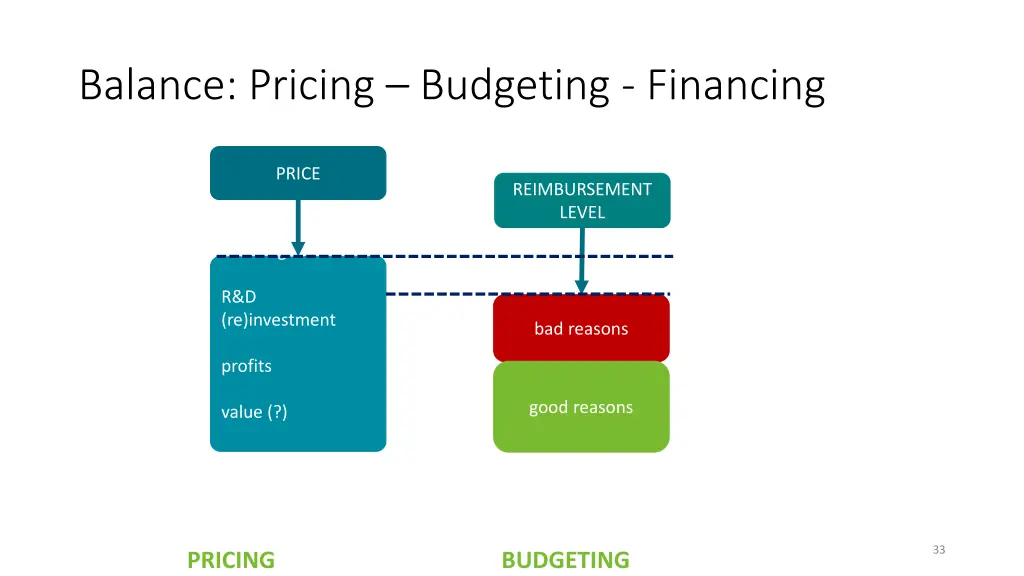 Balance: Pricing – Budgeting - Financing

PRICE

REIMBURSEMENT LEVEL

R&D
(re)investment

profits

value (?)

bad reasons

good reasons

PRICING

BUDGETING

33